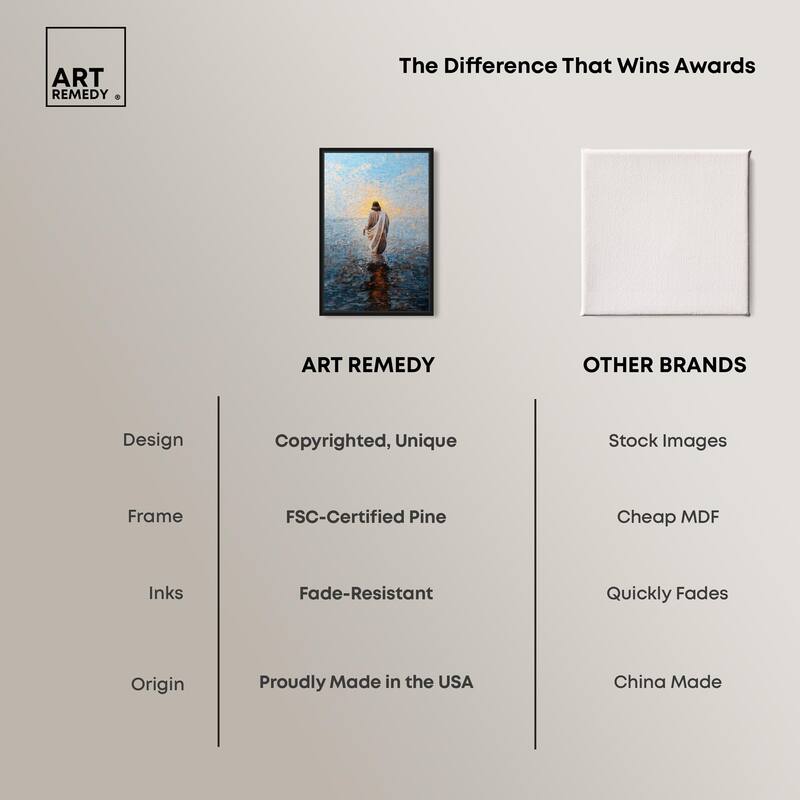 ART REMEDY ®

The Difference That Wins Awards

| | ART REMEDY | OTHER BRANDS |
|---|---|---|
| Design | Copyrighted, Unique | Stock Images |
| Frame | FSC-Certified Pine | Cheap MDF |
| Inks | Fade-Resistant | Quickly Fades |
| Origin | Proudly Made in the USA | China Made |